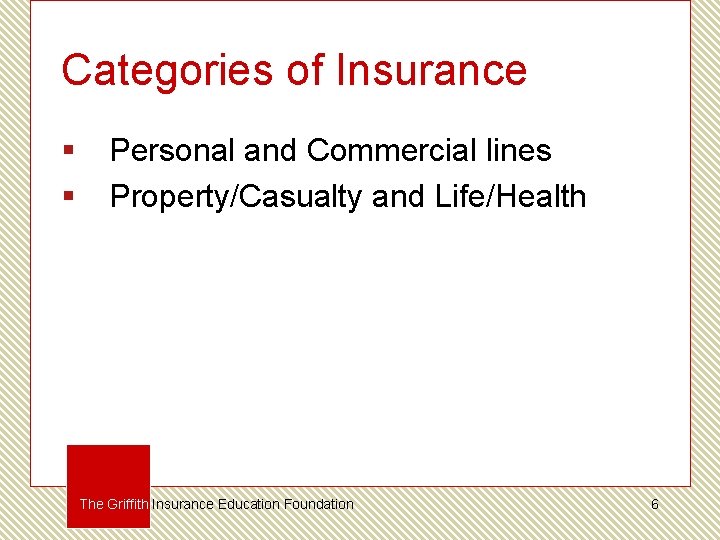 Categories of Insurance

▪ Personal and Commercial lines
▪ Property/Casualty and Life/Health

The Griffith Insurance Education Foundation

6